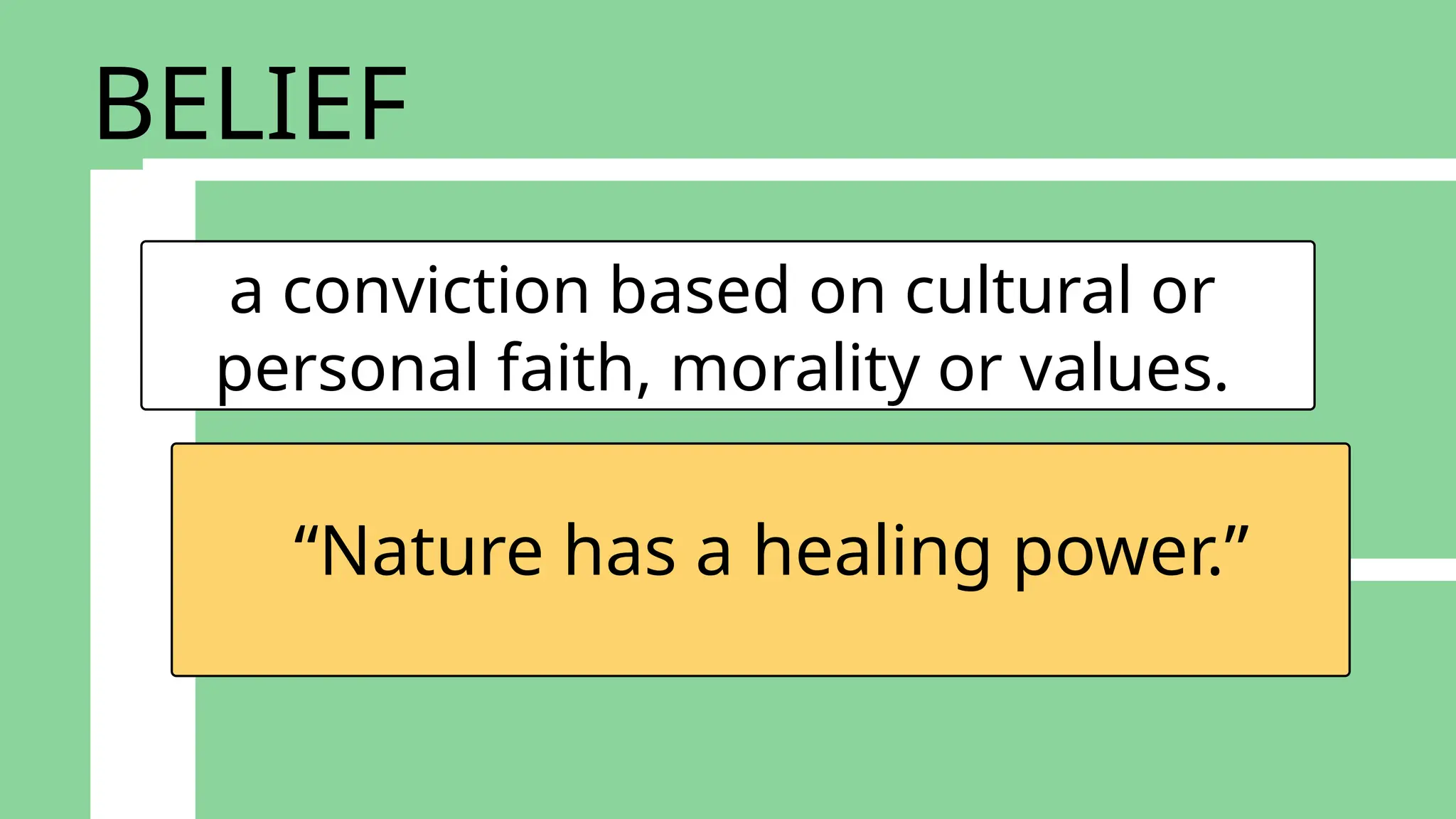 BELIEF

a conviction based on cultural or personal faith, morality or values.

“Nature has a healing power.”